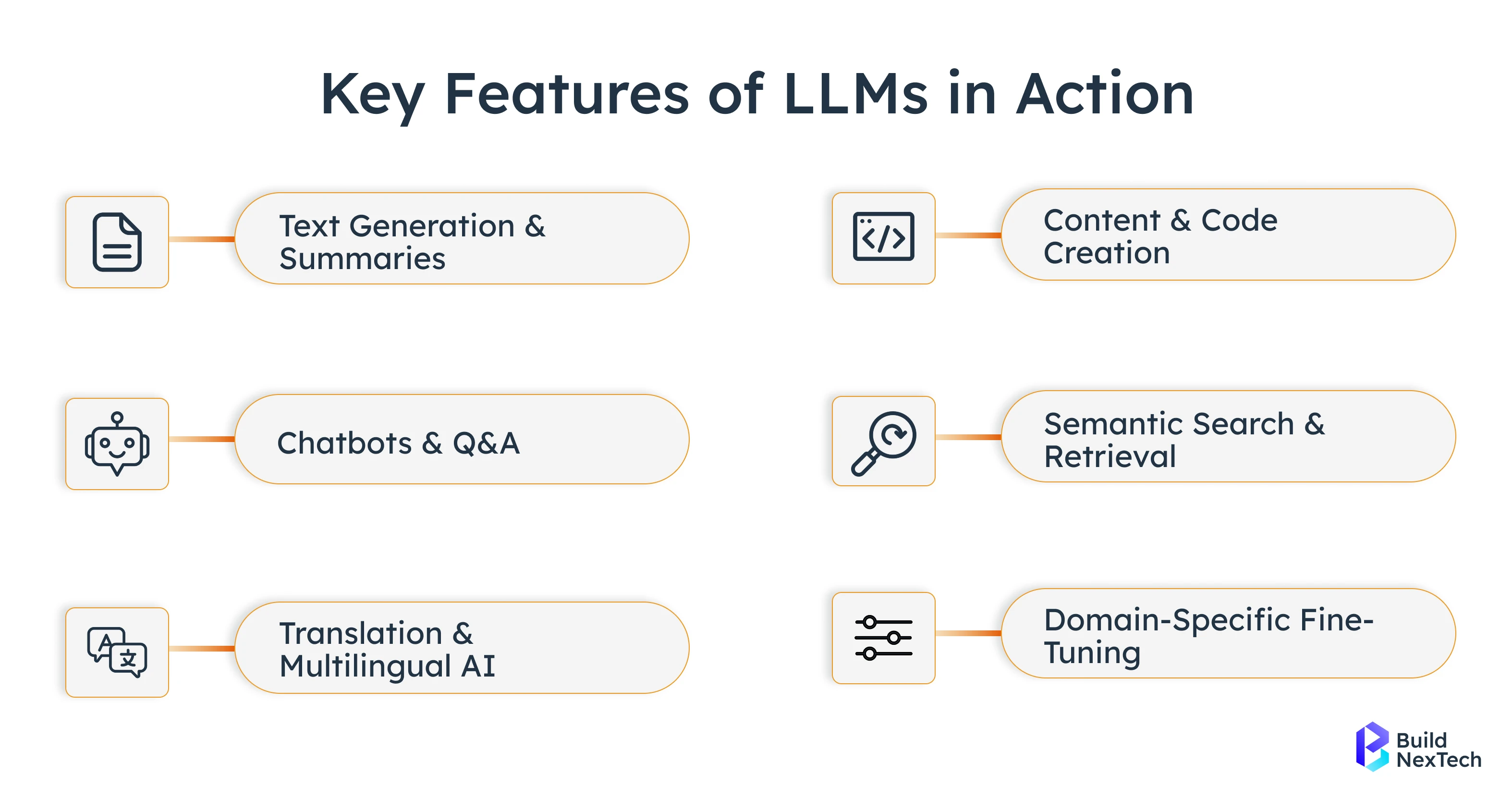 Key Features of LLMs in Action

Text Generation & Summaries

Chatbots & Q&A

Translation & Multilingual AI

Content & Code Creation

Semantic Search & Retrieval

Domain-Specific Fine-Tuning

Build NexTech